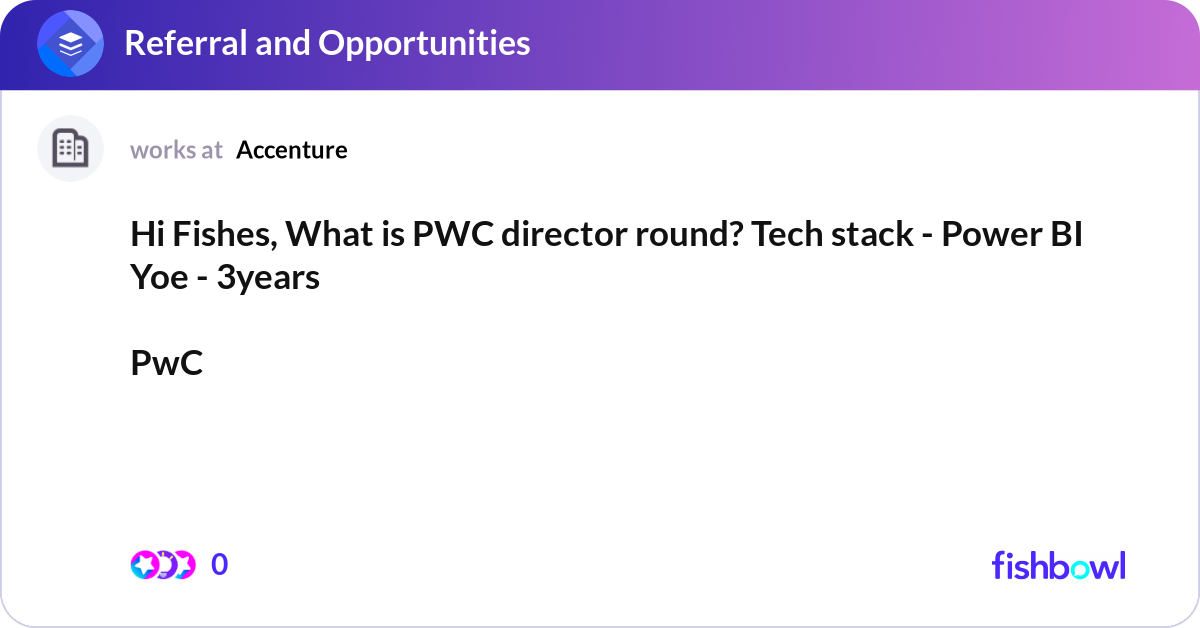 Referral and Opportunities

works at Accenture

Hi Fishes, What is PWC director round? Tech stack - Power BI
Yoe - 3years

PwC

0

fishbowl